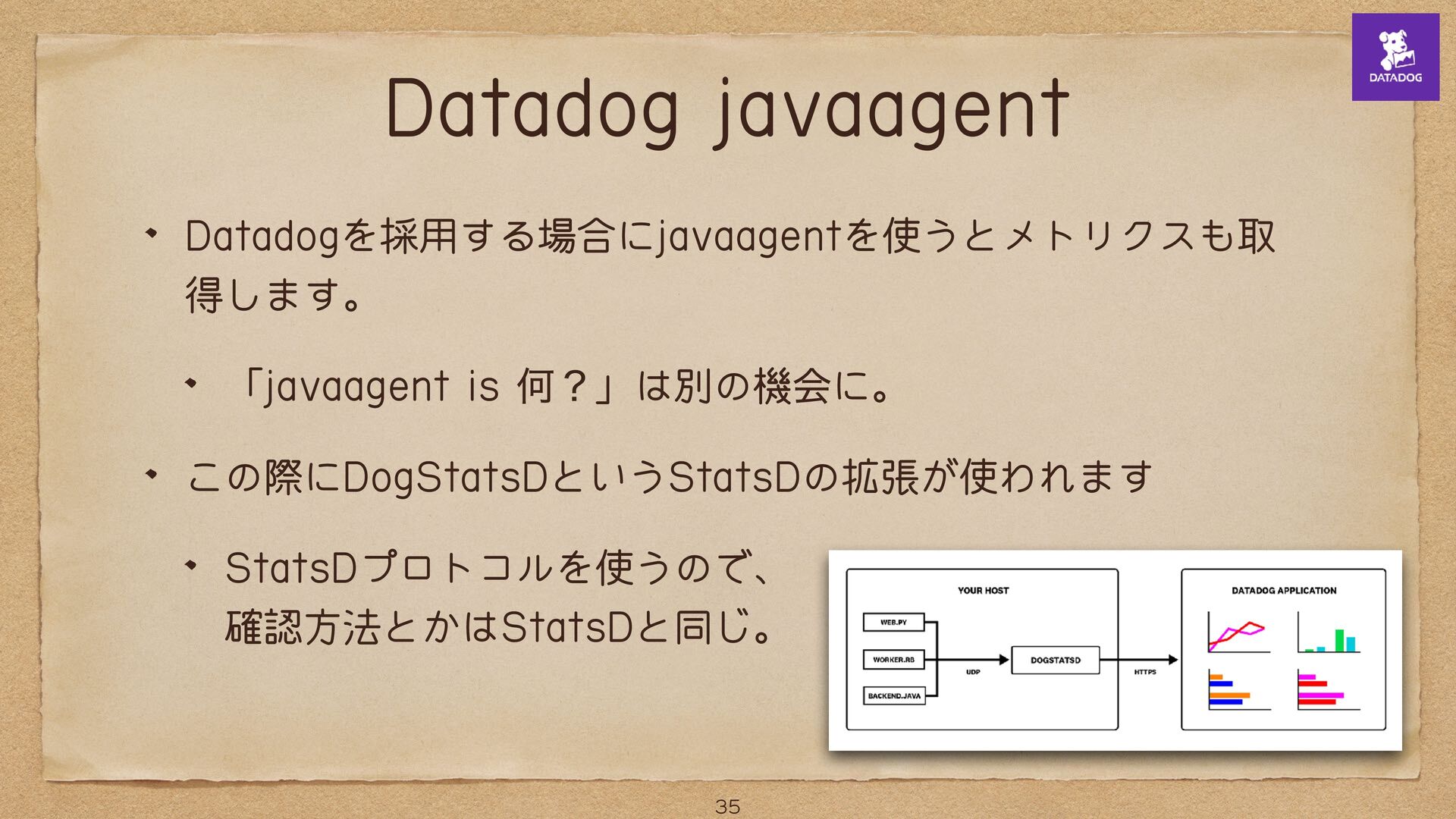 DATADOG

Datadog javaagent

• Datadogを採用する場合にjavaagentを使うとメトリクスも取得します。

• 「javaagent is 何？」は別の機会に。

• この際にDogStatsDというStatsDの拡張が使われます

• StatsDプロトコルを使うので、確認方法とかはStatsDと同じ。

YOUR HOST

WEB.PY

WORKER.RB

BACKEND.JAVA

UDP

DOGSTATSD

HTTPS

DATADOG APPLICATION

35